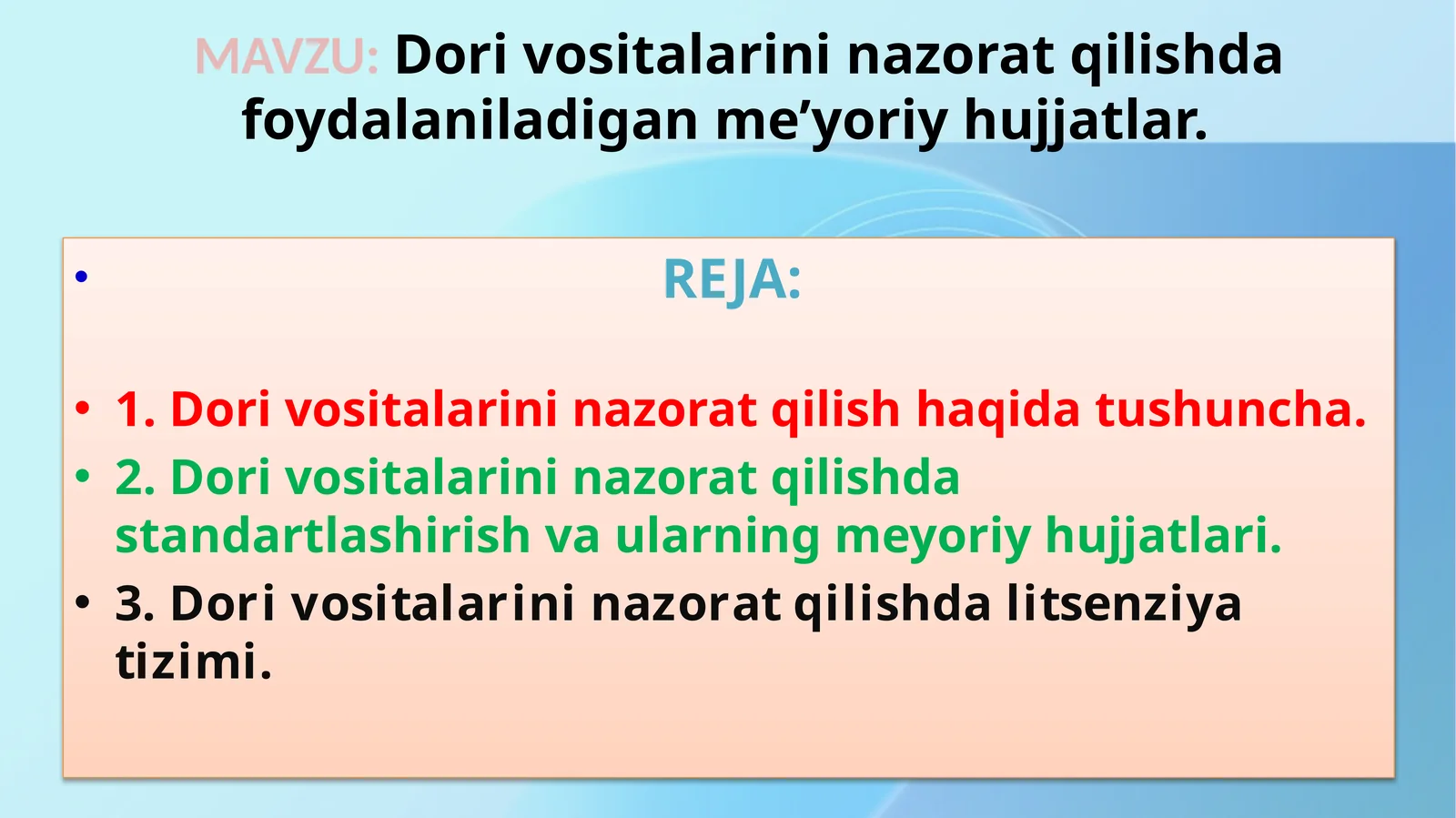 MAVZU: Dori vositalarini nazorat qilishda foydalaniladigan me’yoriy hujjatlar.

• REJA:

• 1. Dori vositalarini nazorat qilish haqida tushuncha.
• 2. Dori vositalarini nazorat qilishda standartlashirish va ularning meyoriy hujjatlari.
• 3. Dori vositalarini nazorat qilishda litsenziya tizimi.